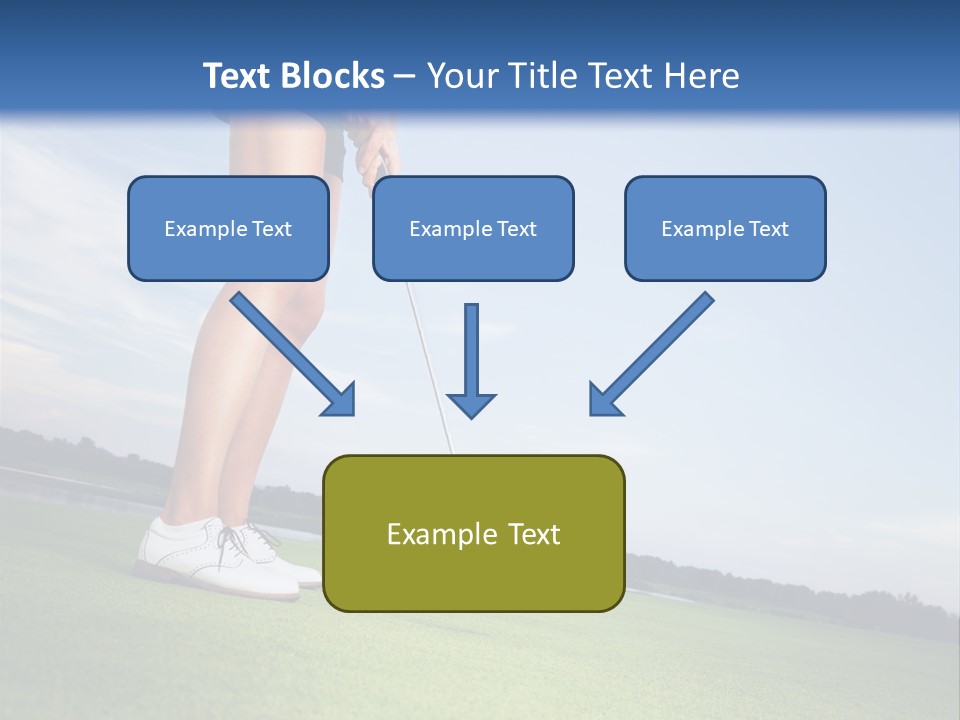 Text Blocks – Your Title Text Here

Example Text

Example Text

Example Text

Example Text